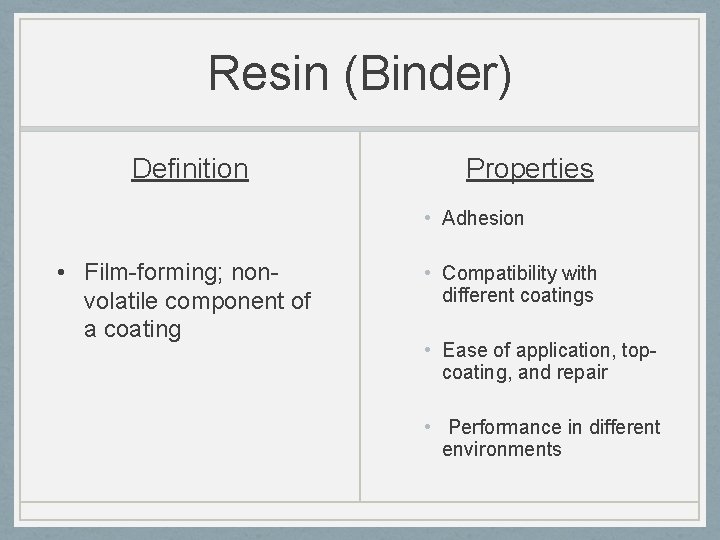 Resin (Binder)

Definition

• Film-forming; non-volatile component of a coating

Properties

• Adhesion

• Compatibility with different coatings

• Ease of application, top-coating, and repair

• Performance in different environments